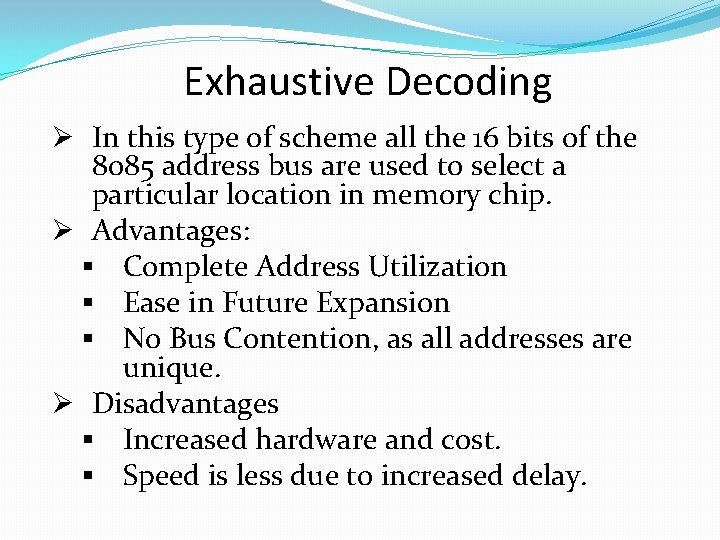 Exhaustive Decoding

➢ In this type of scheme all the 16 bits of the 8085 address bus are used to select a particular location in memory chip.

➢ Advantages:
▪ Complete Address Utilization
▪ Ease in Future Expansion
▪ No Bus Contention, as all addresses are unique.

➢ Disadvantages
▪ Increased hardware and cost.
▪ Speed is less due to increased delay.